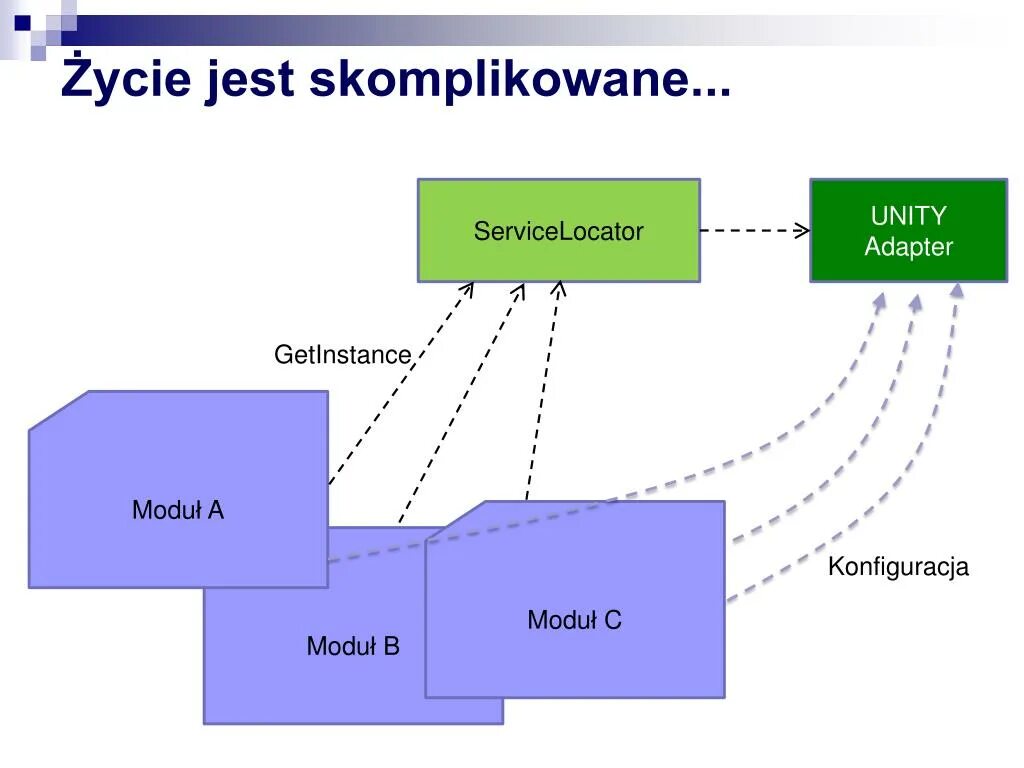 Życie jest skomplikowane...

ServiceLocator

UNITY
Adapter

GetInstance

Moduł A

Moduł B

Moduł C

Konfiguracja